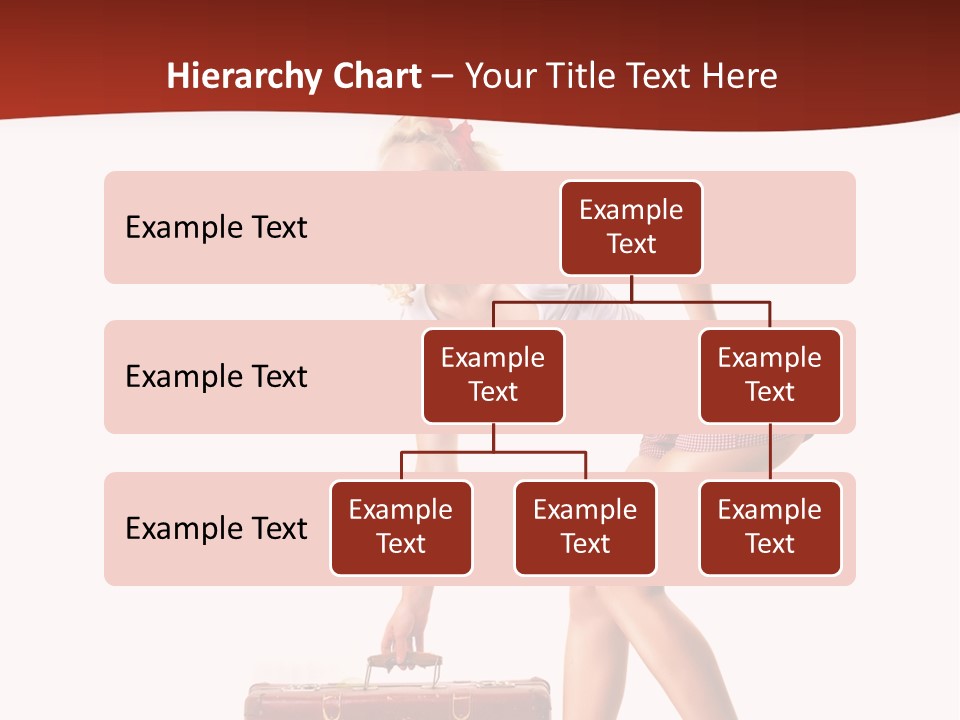 Hierarchy Chart – Your Title Text Here

Example Text

Example Text

Example Text

Example Text

Example Text

Example Text

Example Text

Example Text

Example Text